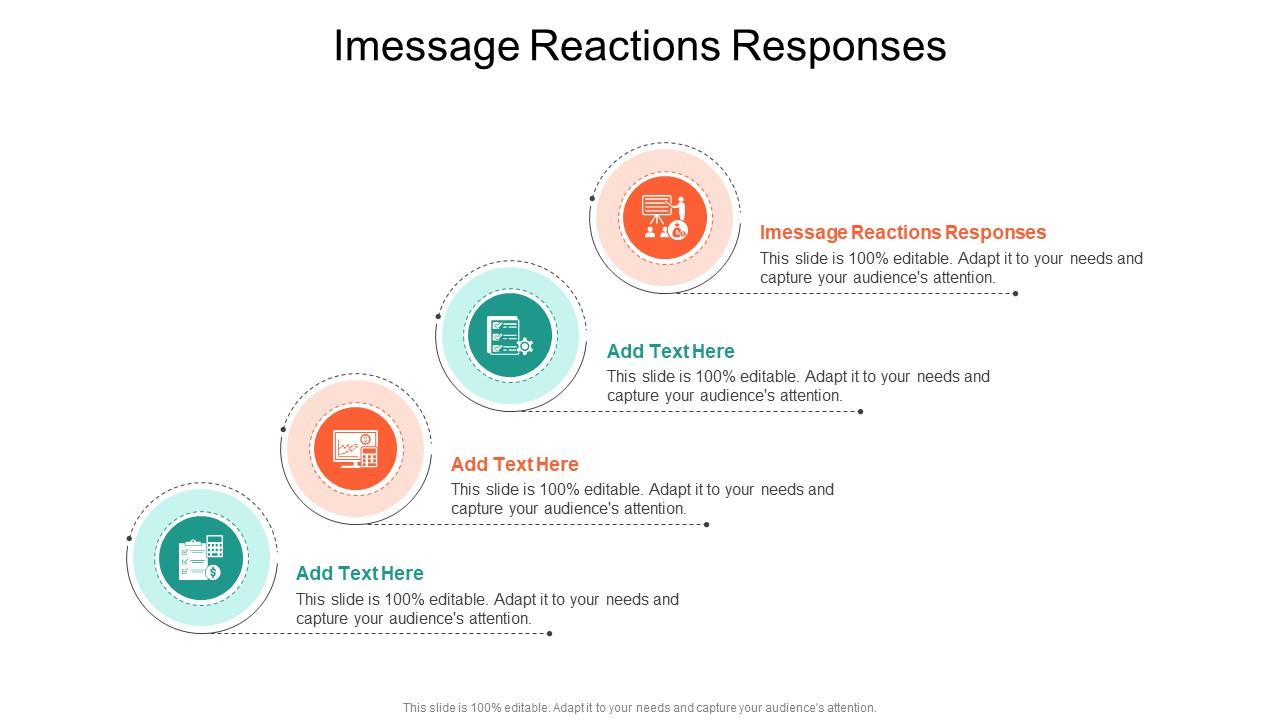 Imessage Reactions Responses

Imessage Reactions Responses
This slide is 100% editable. Adapt it to your needs and capture your audience's attention.

Add Text Here
This slide is 100% editable. Adapt it to your needs and capture your audience's attention.

Add Text Here
This slide is 100% editable. Adapt it to your needs and capture your audience's attention.

Add Text Here
This slide is 100% editable. Adapt it to your needs and capture your audience's attention.

This slide is 100% editable. Adapt it to your needs and capture your audience's attention.